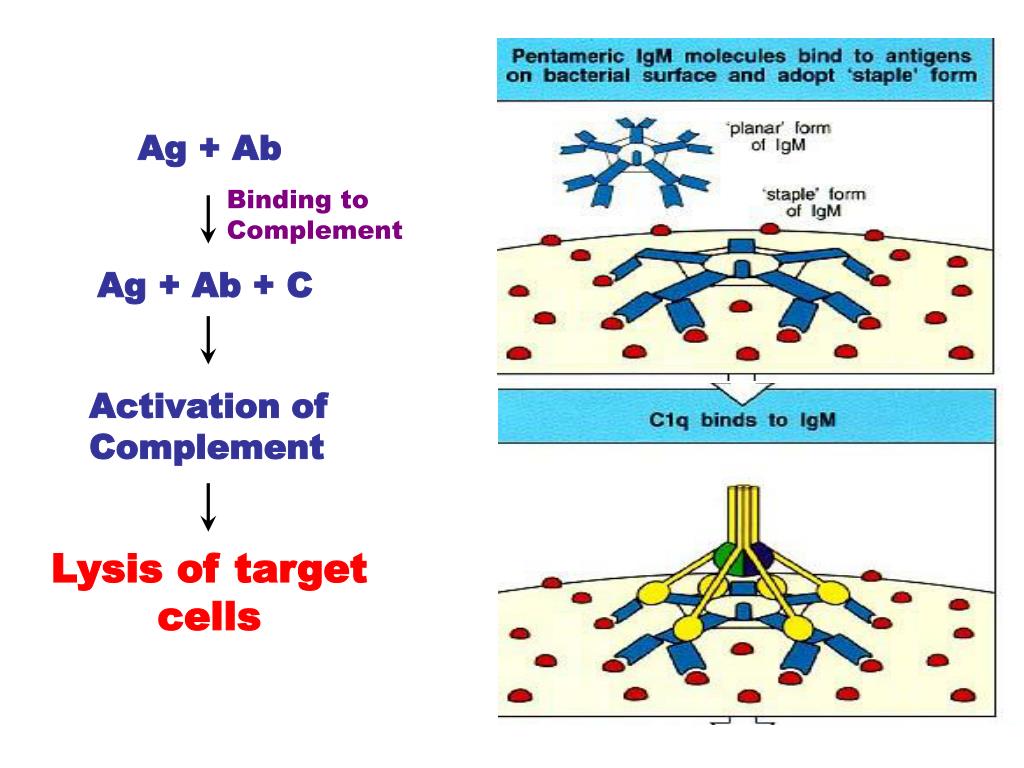 Ag + Ab

Binding to Complement

Ag + Ab + C

Activation of Complement

Lysis of target cells

Pentameric IgM molecules bind to antigens on bacterial surface and adopt 'staple' form

'planar' form of IgM

'staple' form of IgM

C1q binds to IgM